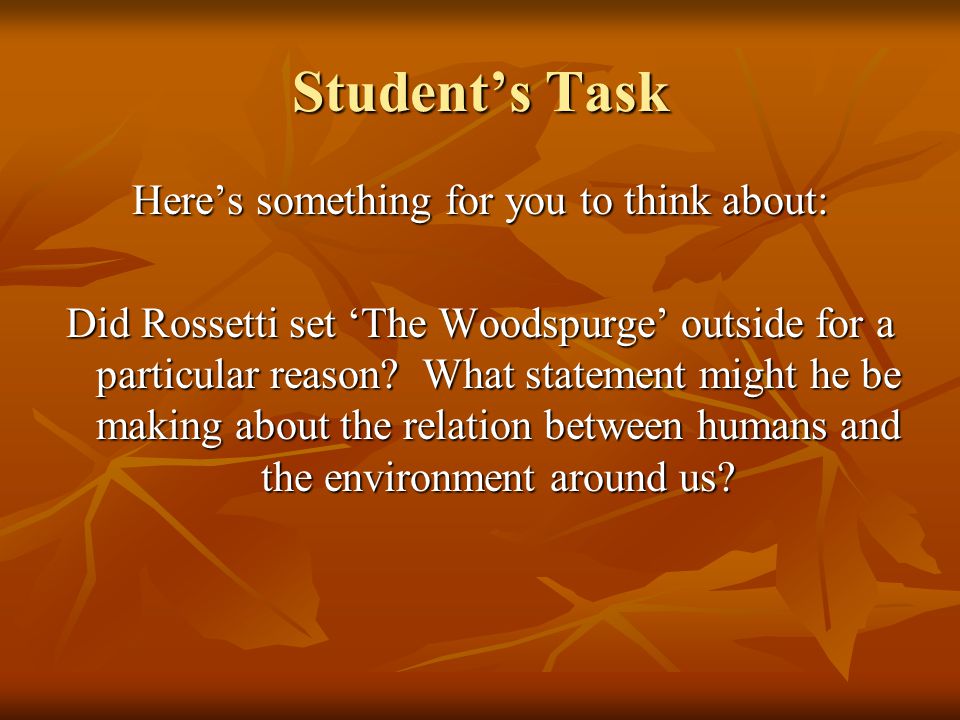 Student’s Task

Here’s something for you to think about:

Did Rossetti set ‘The Woodspurge’ outside for a particular reason? What statement might he be making about the relation between humans and the environment around us?